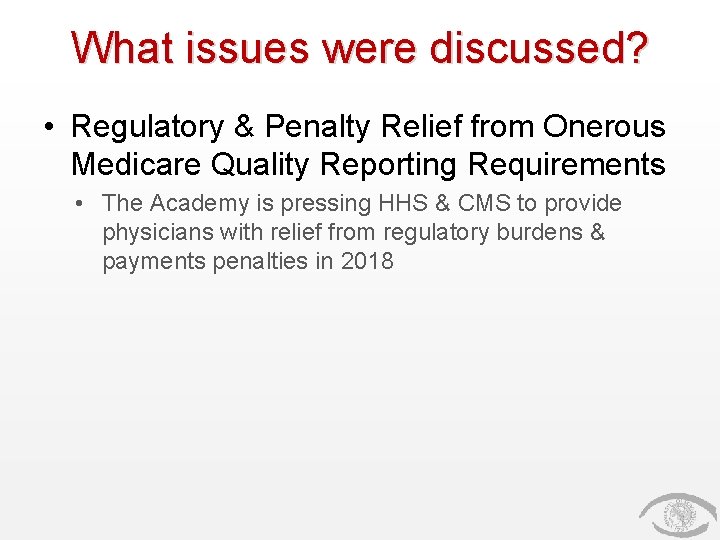 What issues were discussed?

• Regulatory & Penalty Relief from Onerous Medicare Quality Reporting Requirements

• The Academy is pressing HHS & CMS to provide physicians with relief from regulatory burdens & payments penalties in 2018